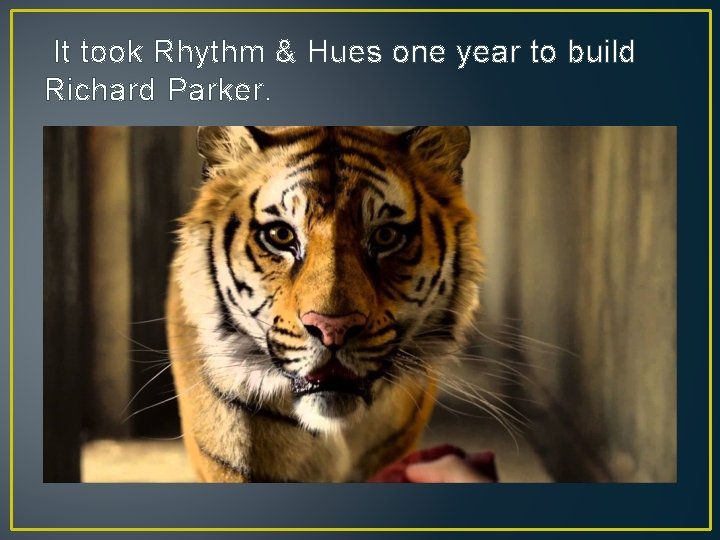 It took Rhythm & Hues one year to build Richard Parker.